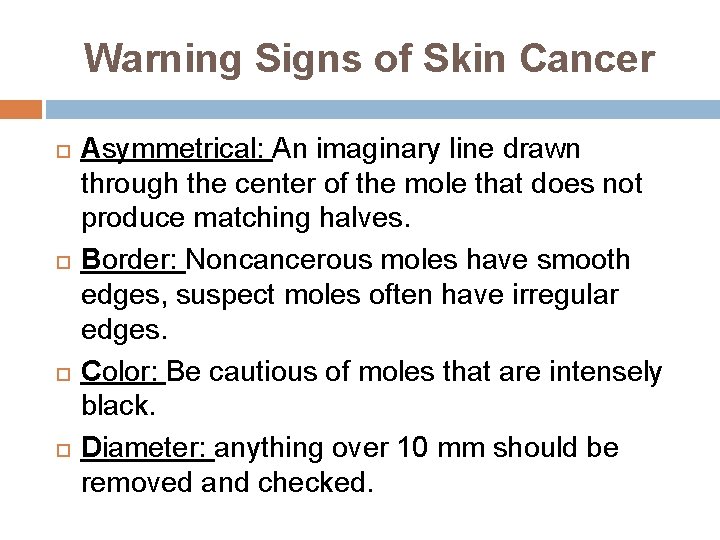 Warning Signs of Skin Cancer

Asymmetrical: An imaginary line drawn through the center of the mole that does not produce matching halves.

Border: Noncancerous moles have smooth edges, suspect moles often have irregular edges.

Color: Be cautious of moles that are intensely black.

Diameter: anything over 10 mm should be removed and checked.